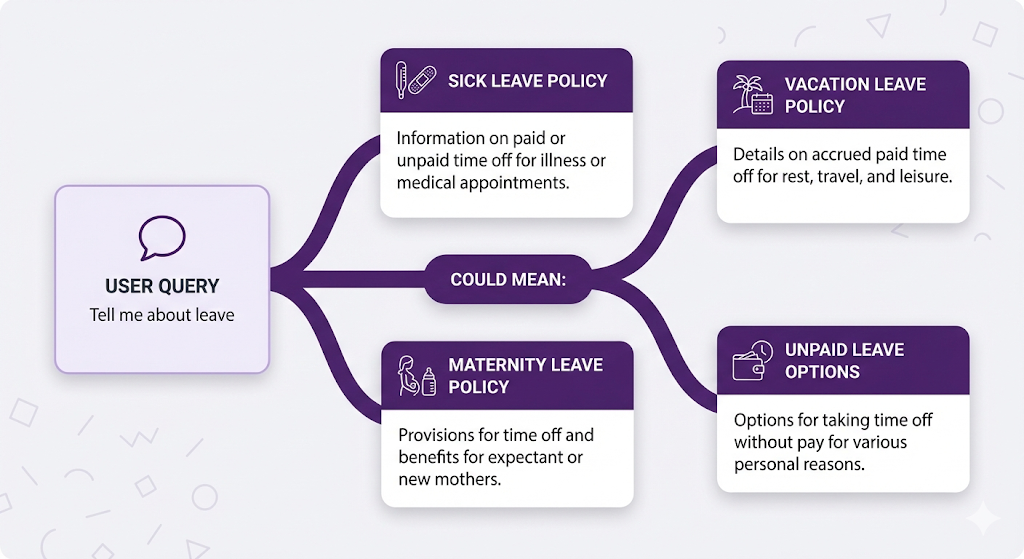 USER QUERY
Tell me about leave

COULD MEAN:

SICK LEAVE POLICY
Information on paid or unpaid time off for illness or medical appointments.

MATERNITY LEAVE POLICY
Provisions for time off and benefits for expectant or new mothers.

VACATION LEAVE POLICY
Details on accrued paid time off for rest, travel, and leisure.

UNPAID LEAVE OPTIONS
Options for taking time off without pay for various personal reasons.